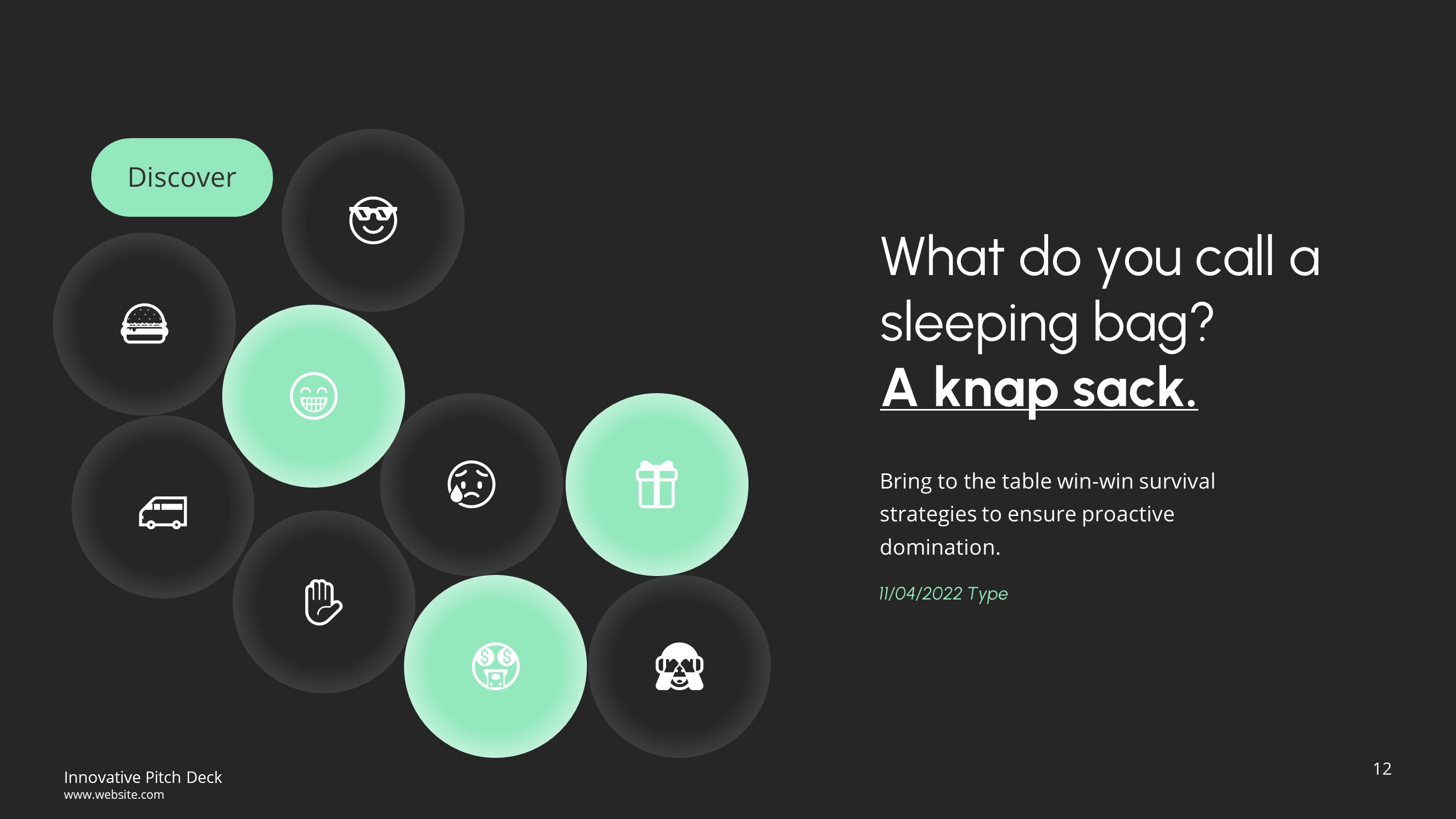 Discover

What do you call a sleeping bag?
A knap sack.

Bring to the table win-win survival strategies to ensure proactive domination.

11/04/2022 Type

Innovative Pitch Deck
www.website.com

12